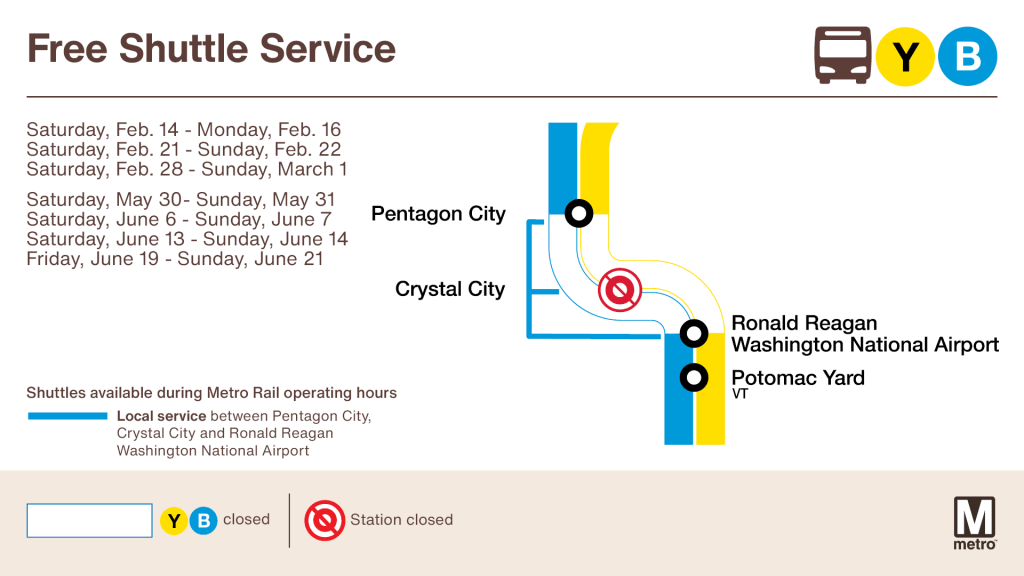 Free Shuttle Service

Y B

Saturday, Feb. 14 - Monday, Feb. 16
Saturday, Feb. 21 - Sunday, Feb. 22
Saturday, Feb. 28 - Sunday, March 1

Saturday, May 30- Sunday, May 31
Saturday, June 6 - Sunday, June 7
Saturday, June 13 - Sunday, June 14
Friday, June 19 - Sunday, June 21

Pentagon City

Crystal City

Ronald Reagan
Washington National Airport

Potomac Yard
VT

Shuttles available during Metro Rail operating hours

Local service between Pentagon City, Crystal City and Ronald Reagan Washington National Airport

Y B closed

Station closed

M
metro